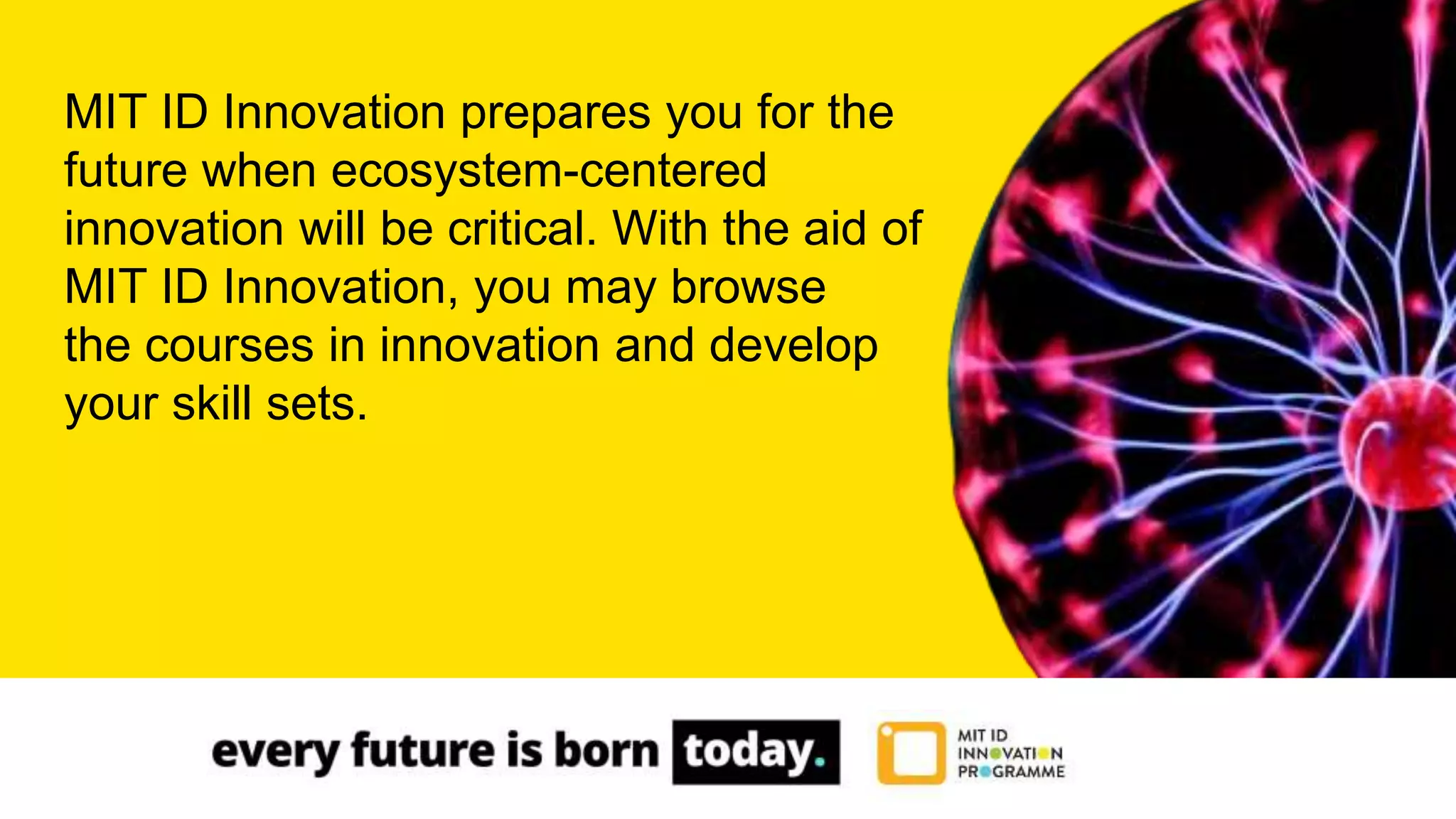 MIT ID Innovation prepares you for the future when ecosystem-centered innovation will be critical. With the aid of MIT ID Innovation, you may browse the courses in innovation and develop your skill sets.

every future is born today.

MIT ID
INNOVATION
PROGRAMME